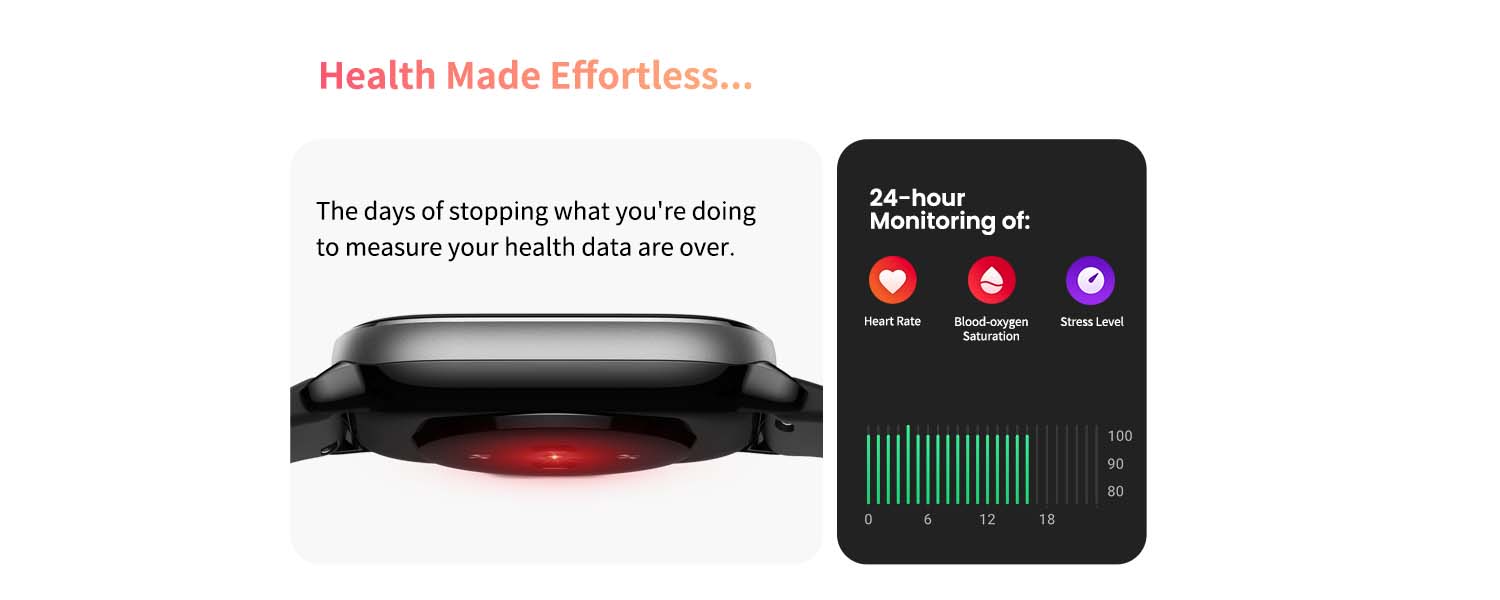 Health Made Effortless...

The days of stopping what you're doing to measure your health data are over.

24-hour Monitoring of:

Heart Rate

Blood-oxygen Saturation

Stress Level

100
90
80

0 6 12 18